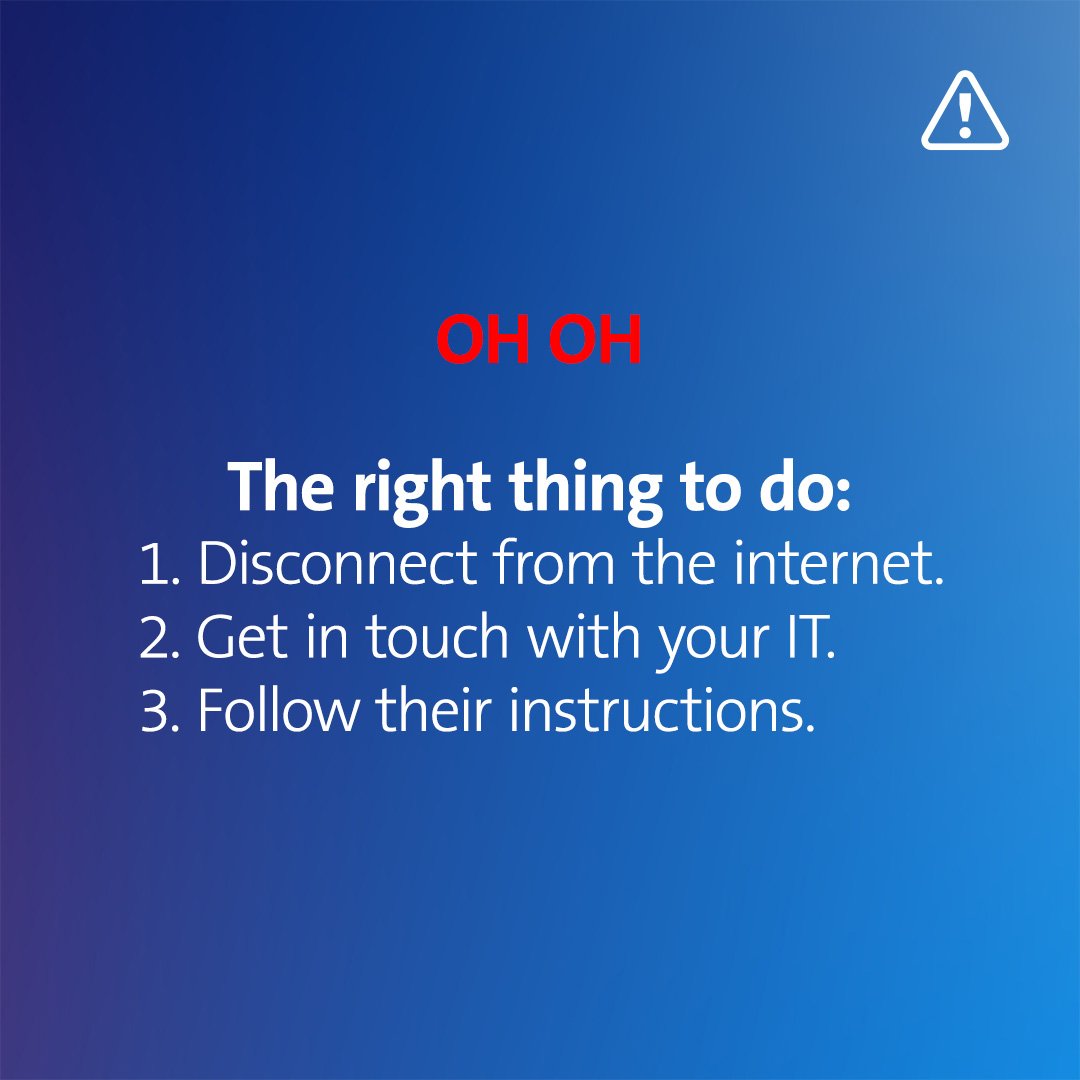 OH OH

The right thing to do:
1. Disconnect from the internet.
2. Get in touch with your IT.
3. Follow their instructions.